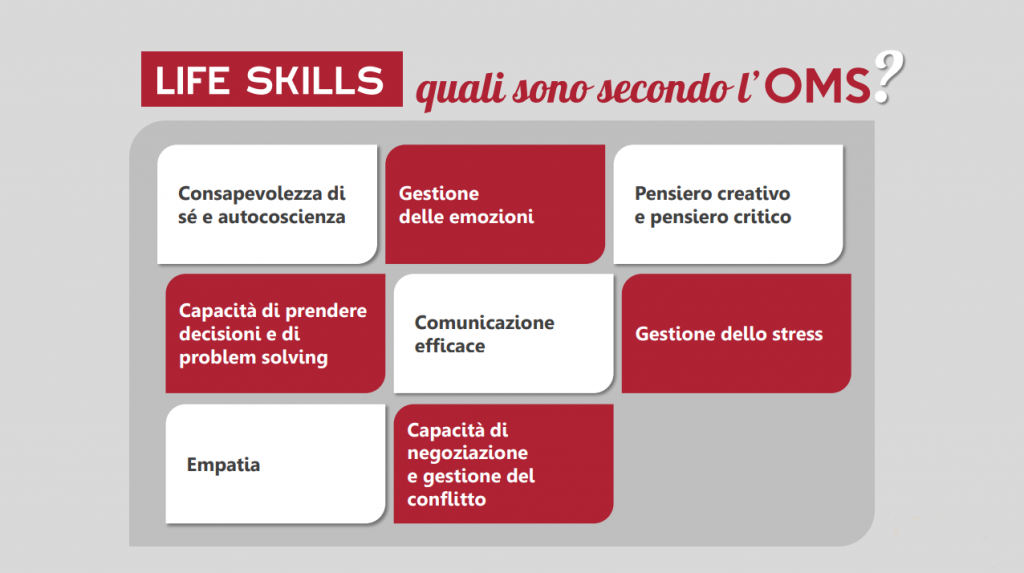 LIFE SKILLS quali sono secondo l'OMS?

Consapevolezza di sé e autocoscienza

Gestione delle emozioni

Pensiero creativo e pensiero critico

Capacità di prendere decisioni e di problem solving

Comunicazione efficace

Gestione dello stress

Empatia

Capacità di negoziazione e gestione del conflitto